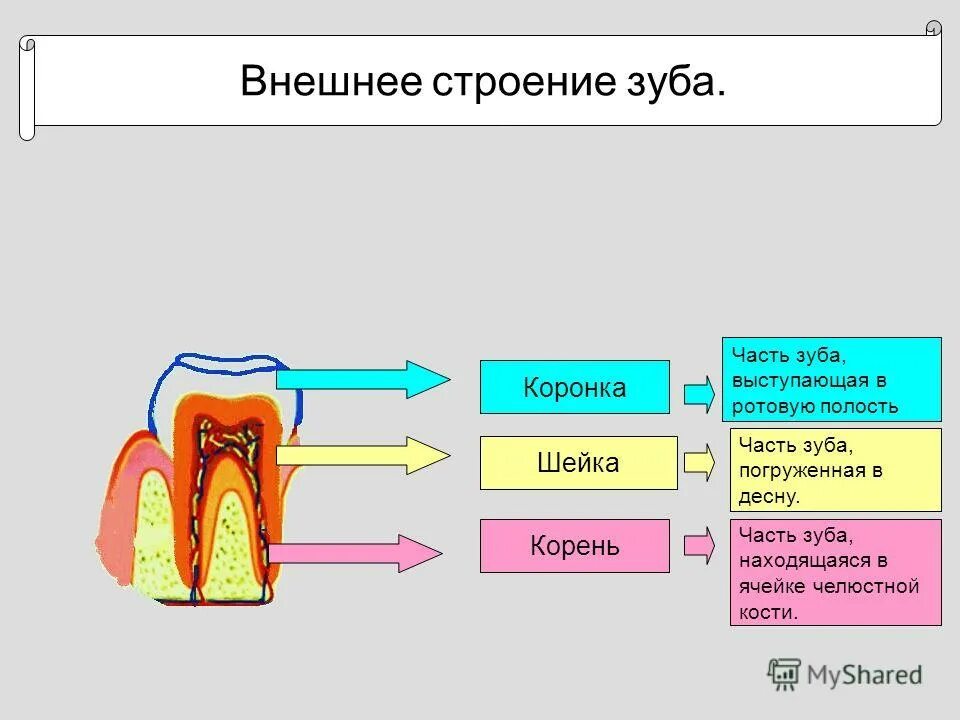 Внешнее строение зуба.

Коронка

Часть зуба, выступающая в ротовую полость

Шейка

Часть зуба, погруженная в десну.

Корень

Часть зуба, находящаяся в ячейке челюстной кости.

MyShared